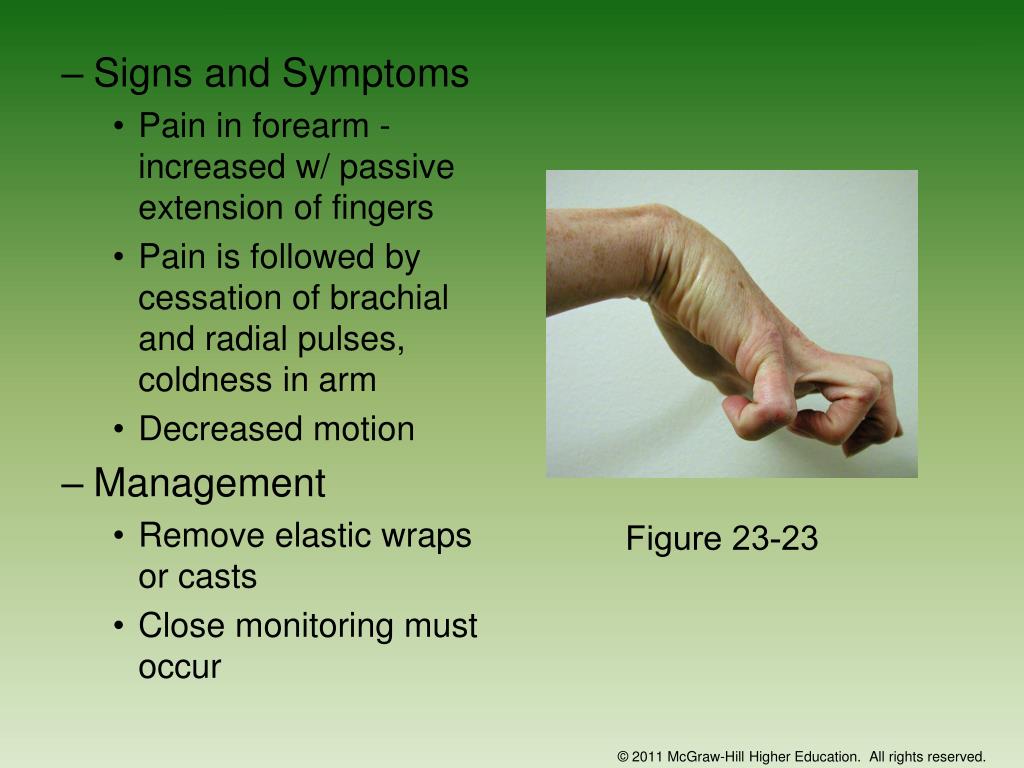 – Signs and Symptoms
• Pain in forearm - increased w/ passive extension of fingers
• Pain is followed by cessation of brachial and radial pulses, coldness in arm
• Decreased motion
– Management
• Remove elastic wraps or casts
• Close monitoring must occur

Figure 23-23

© 2011 McGraw-Hill Higher Education. All rights reserved.